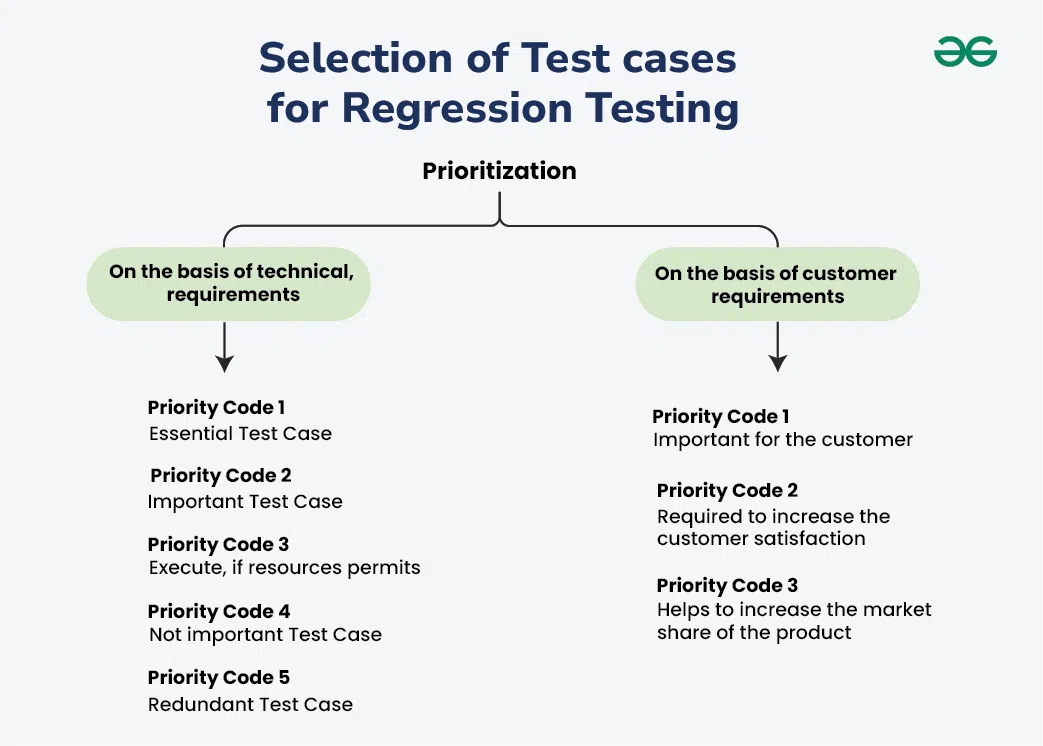 Selection of Test cases for Regression Testing

Prioritization

On the basis of technical, requirements

Priority Code 1
Essential Test Case

Priority Code 2
Important Test Case

Priority Code 3
Execute, if resources permits

Priority Code 4
Not important Test Case

Priority Code 5
Redundant Test Case

On the basis of customer requirements

Priority Code 1
Important for the customer

Priority Code 2
Required to increase the customer satisfaction

Priority Code 3
Helps to increase the market share of the product